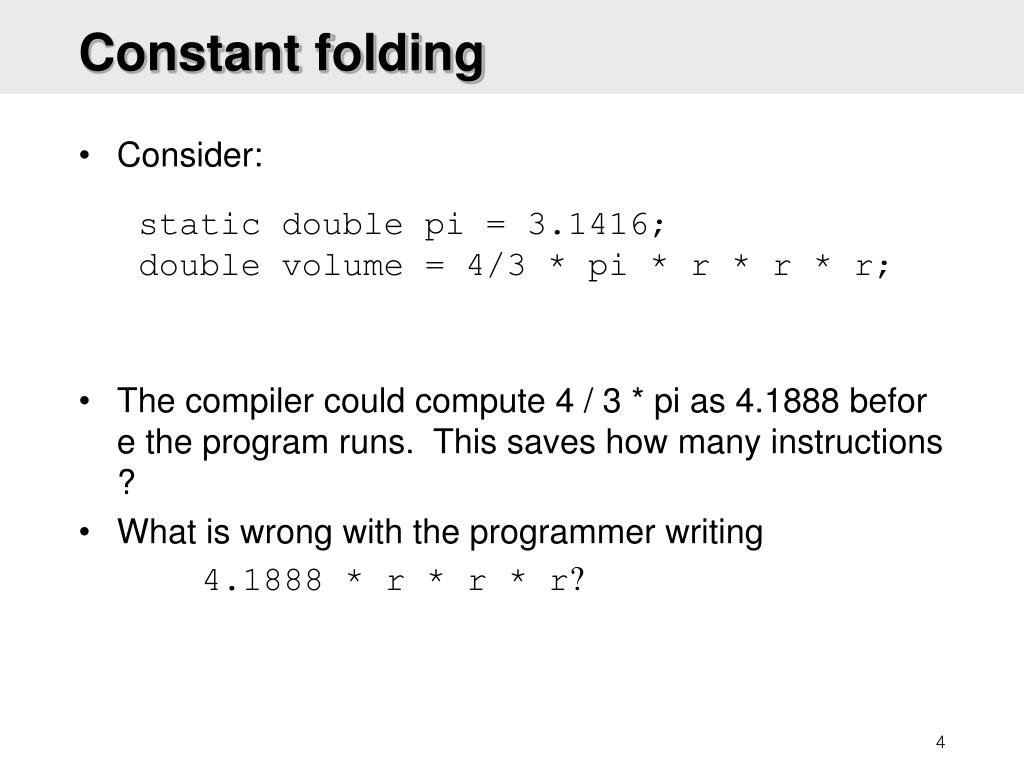 Constant folding

• Consider:

static double pi = 3.1416;
double volume = 4/3 * pi * r * r * r;

• The compiler could compute 4 / 3 * pi as 4.1888 befor e the program runs. This saves how many instructions ?

• What is wrong with the programmer writing
4.1888 * r * r * r?

4